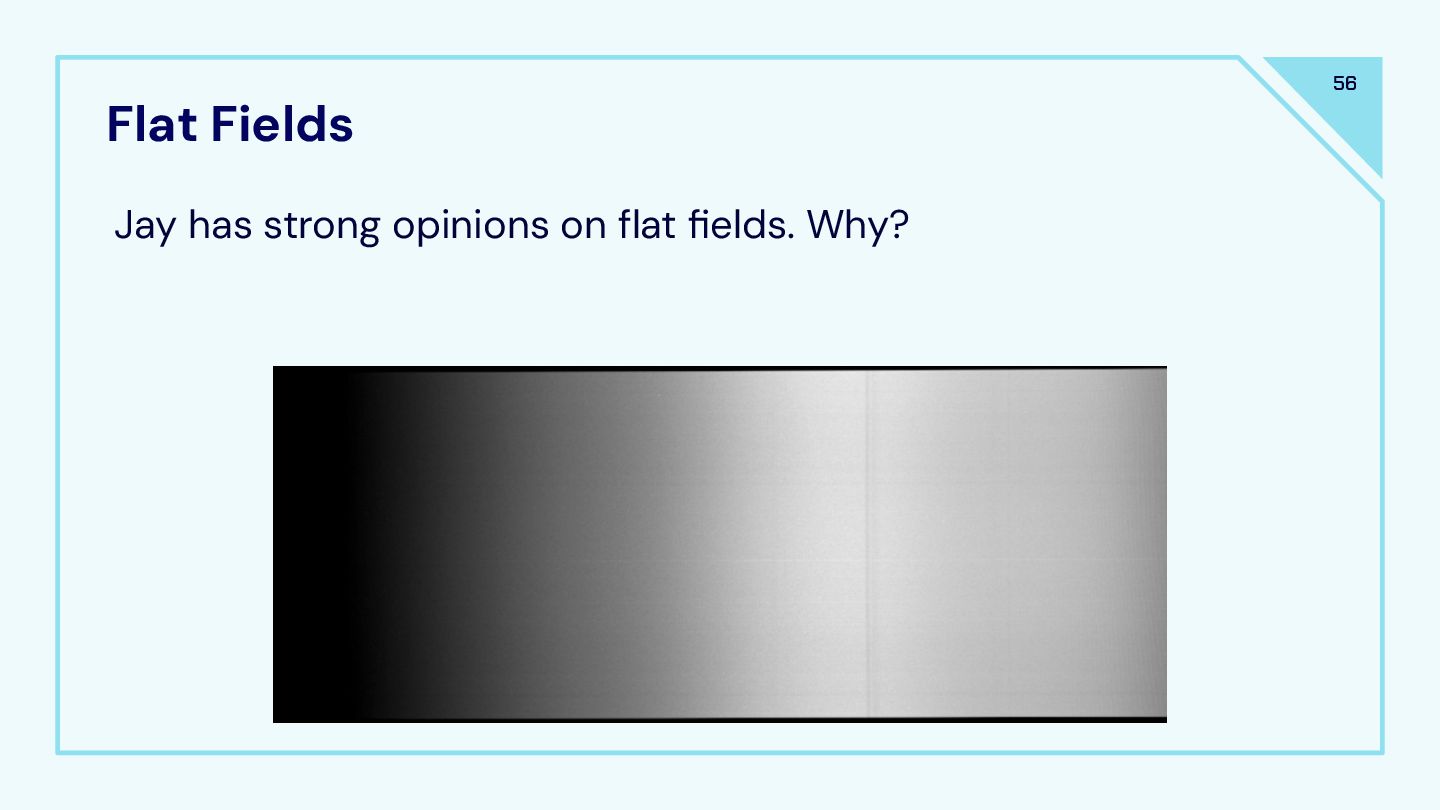 56

Flat Fields

Jay has strong opinions on flat fields. Why?